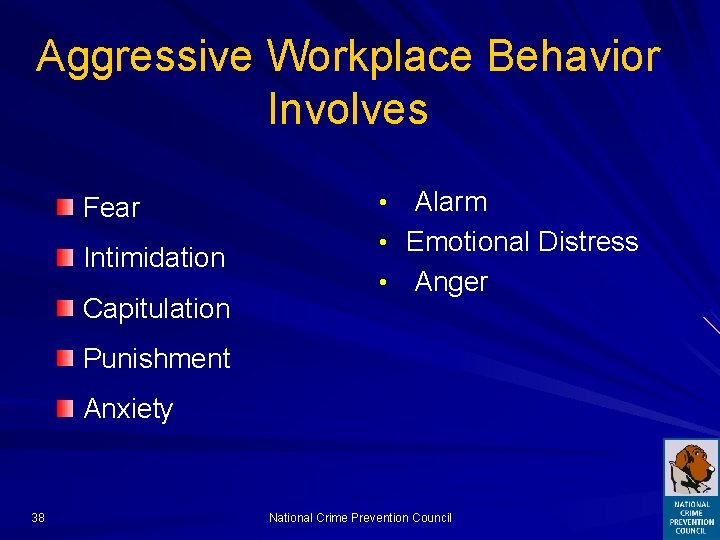 Aggressive Workplace Behavior Involves

Fear

Intimidation

Capitulation

Punishment

Anxiety

• Alarm

• Emotional Distress

• Anger

38

National Crime Prevention Council

NATIONAL CRIME PREVENTION COUNCIL